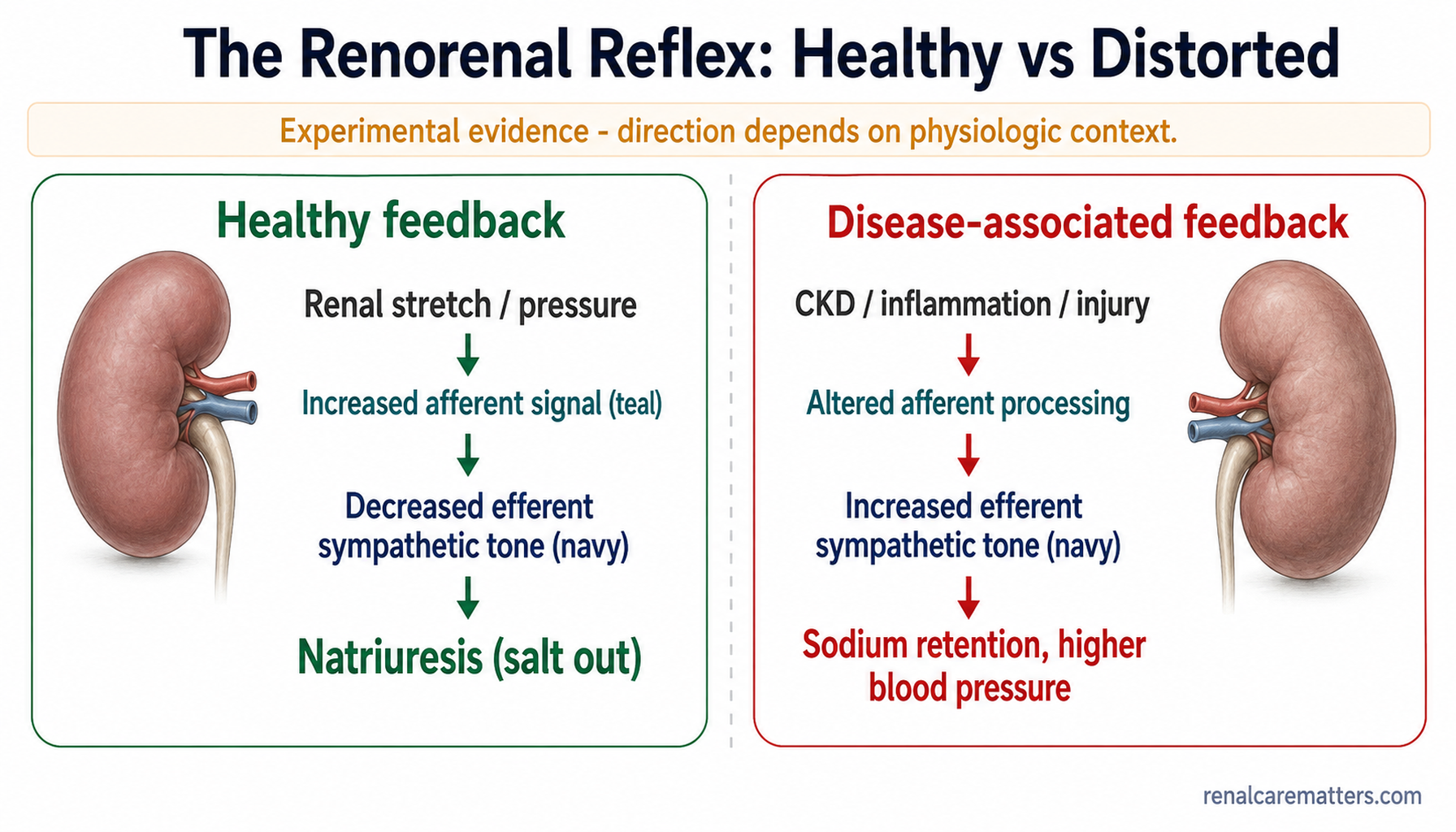 The Renorenal Reflex: Healthy vs Distorted

Experimental evidence - direction depends on physiologic context.

Healthy feedback

Renal stretch / pressure

↓

Increased afferent signal (teal)

↓

Decreased efferent sympathetic tone (navy)

↓

Natriuresis (salt out)

Disease-associated feedback

CKD / inflammation / injury

↓

Altered afferent processing

↓

Increased efferent sympathetic tone (navy)

↓

Sodium retention, higher blood pressure

renalcarematters.com